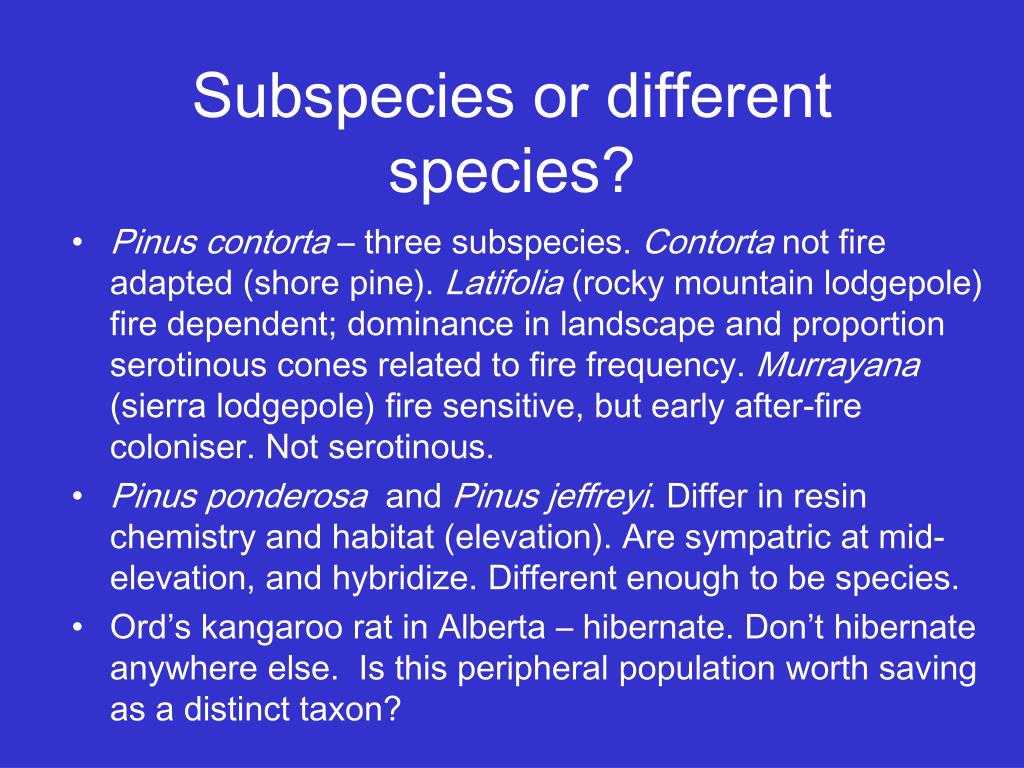 Subspecies or different species?

• Pinus contorta – three subspecies. Contorta not fire adapted (shore pine). Latifolia (rocky mountain lodgepole) fire dependent; dominance in landscape and proportion serotinous cones related to fire frequency. Murrayana (sierra lodgepole) fire sensitive, but early after-fire coloniser. Not serotinous.
• Pinus ponderosa and Pinus jeffreyi. Differ in resin chemistry and habitat (elevation). Are sympatric at mid-elevation, and hybridize. Different enough to be species.
• Ord's kangaroo rat in Alberta – hibernate. Don't hibernate anywhere else. Is this peripheral population worth saving as a distinct taxon?